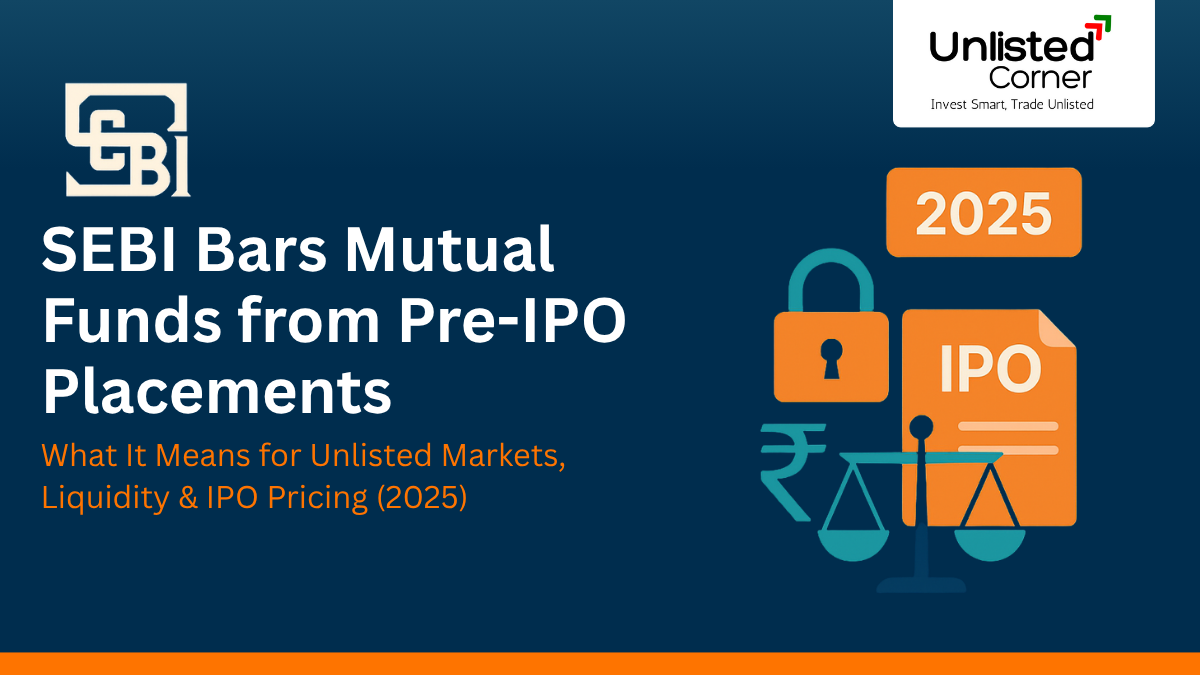 Unlisted Corner
Invest Smart, Trade Unlisted

SEBI

SEBI Bars Mutual Funds from Pre-IPO Placements

What It Means for Unlisted Markets, Liquidity & IPO Pricing (2025)

2025

IPO

₹